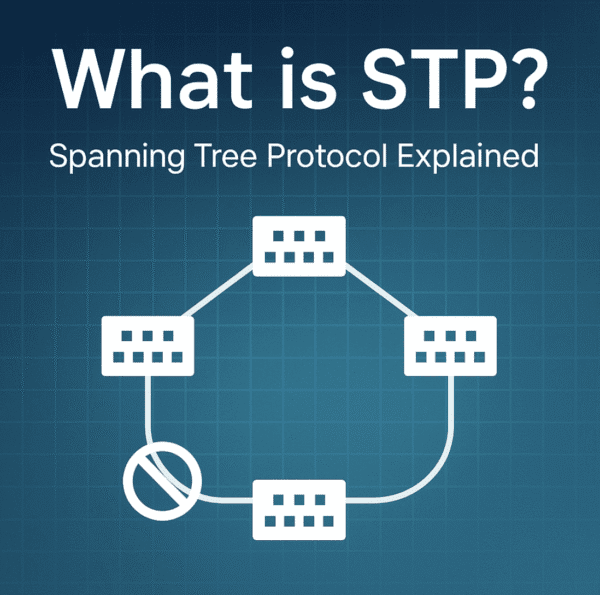 What is STP?

Spanning Tree Protocol Explained